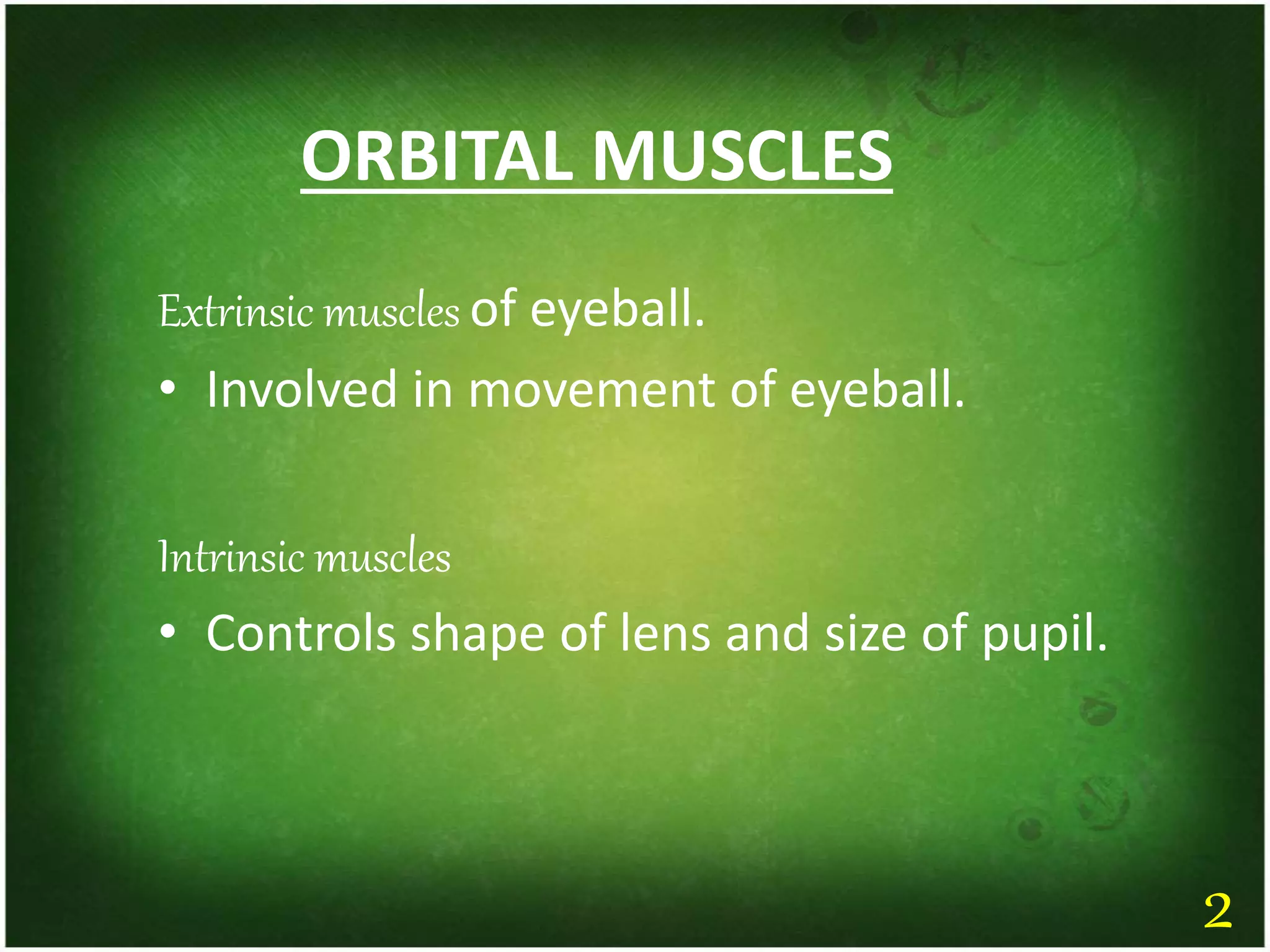 ORBITAL MUSCLES

Extrinsic muscles of eyeball.

• Involved in movement of eyeball.

Intrinsic muscles

• Controls shape of lens and size of pupil.

2